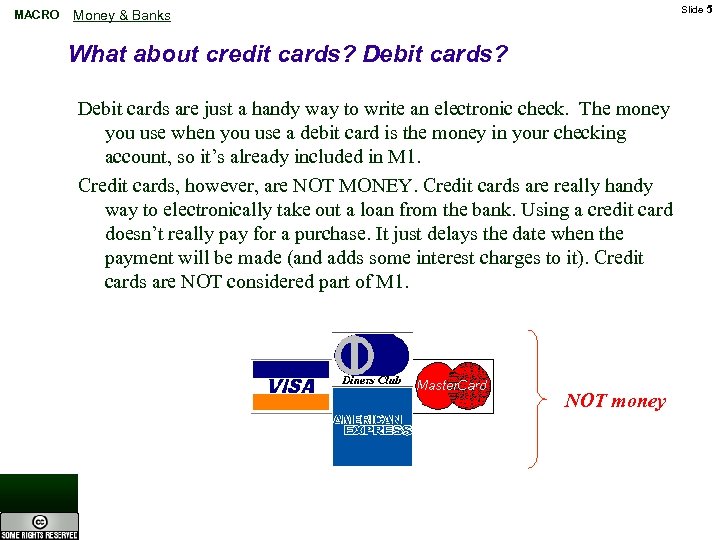 MACRO Money & Banks

Slide 5

What about credit cards? Debit cards?

Debit cards are just a handy way to write an electronic check. The money you use when you use a debit card is the money in your checking account, so it's already included in M1.

Credit cards, however, are NOT MONEY. Credit cards are really handy way to electronically take out a loan from the bank. Using a credit card doesn't really pay for a purchase. It just delays the date when the payment will be made (and adds some interest charges to it). Credit cards are NOT considered part of M1.

VISA

Diners Club

MasterCard

AMERICAN EXPRESS

NOT money

SOME RIGHTS RESERVED